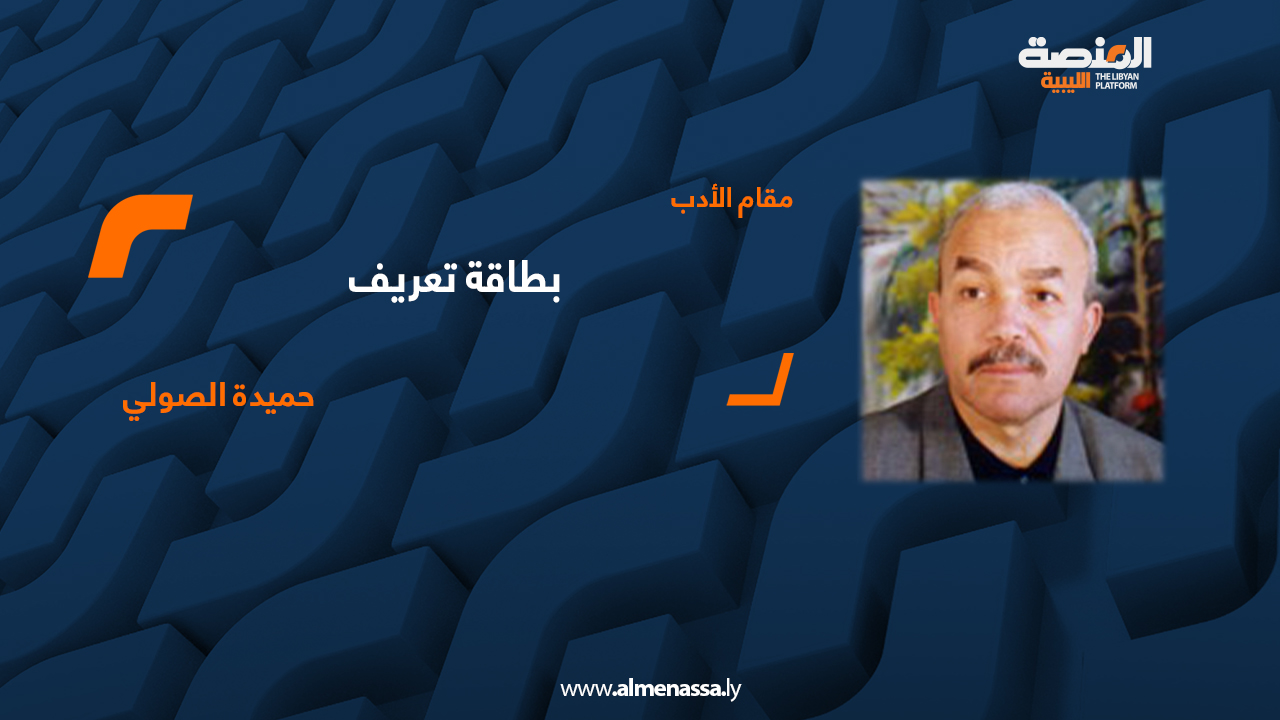 المنصة الليبية
THE LIBYAN PLATFORM

مقام الأدب

بطاقة تعريف

حميدة الصولي

www.almenassa.ly